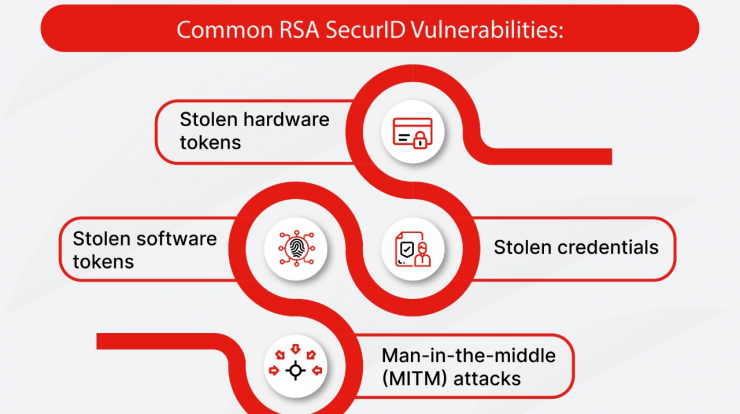 Common RSA SecurID Vulnerabilities:

Stolen hardware tokens

Stolen software tokens

Stolen credentials

Man-in-the-middle (MITM) attacks